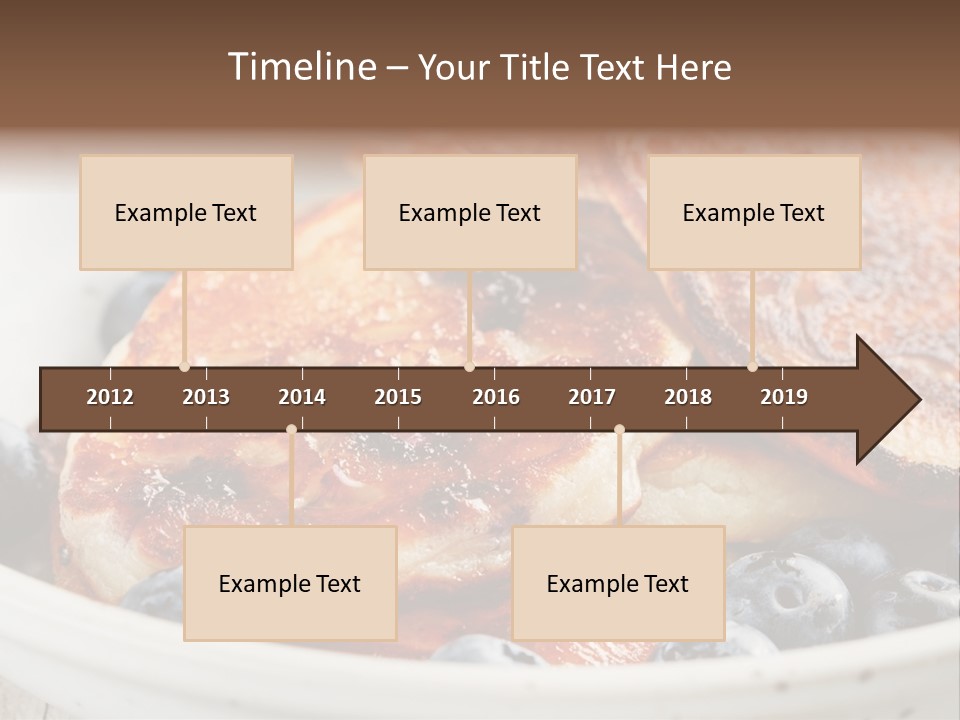 Timeline – Your Title Text Here

Example Text

Example Text

Example Text

2012 2013 2014 2015 2016 2017 2018 2019

Example Text

Example Text